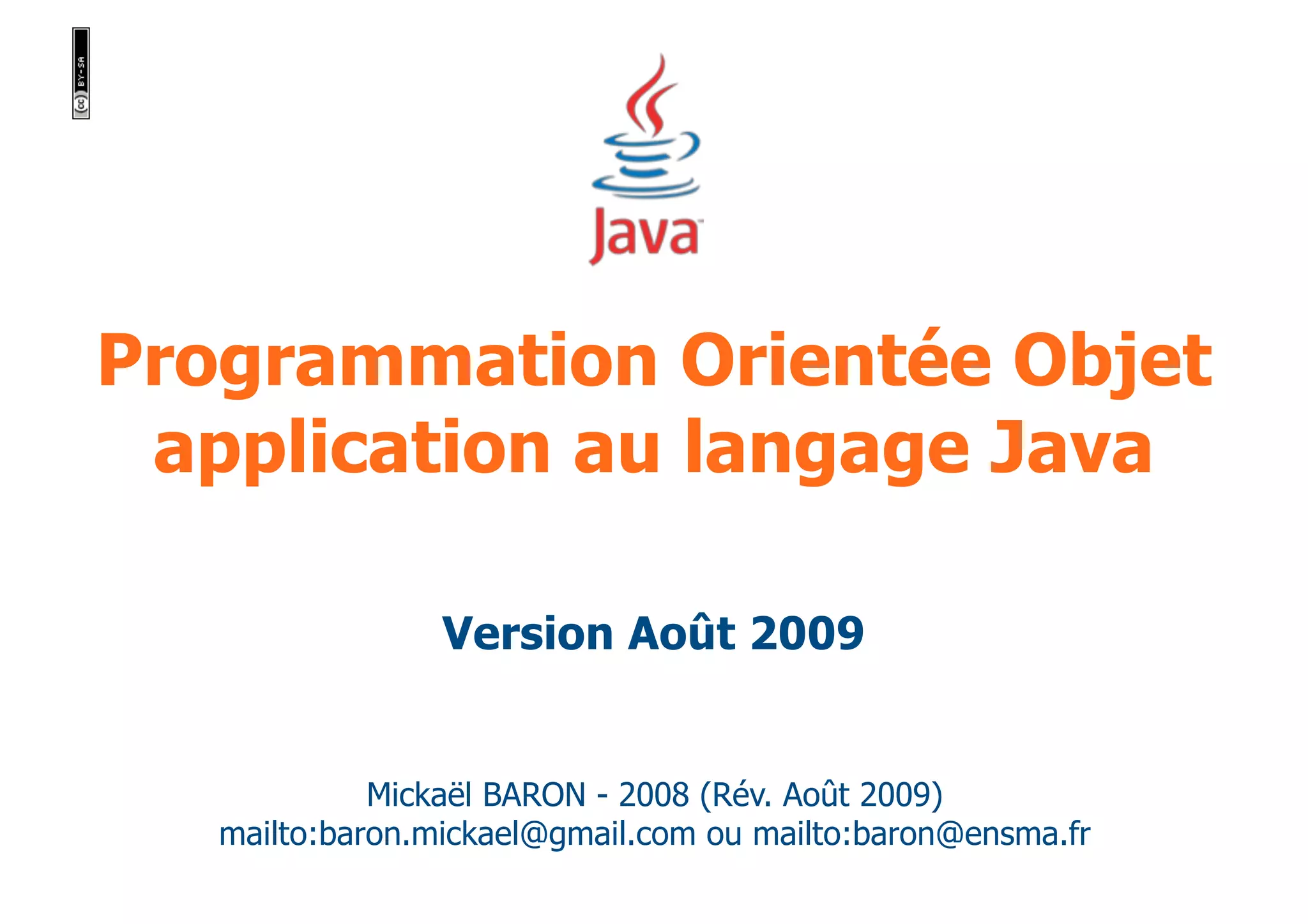 (cc) BY-SA

Java

Programmation Orientée Objet application au langage Java

Version Août 2009

Mickaël BARON - 2008 (Rév. Août 2009)
mailto:baron.mickael@gmail.com ou mailto:baron@ensma.fr